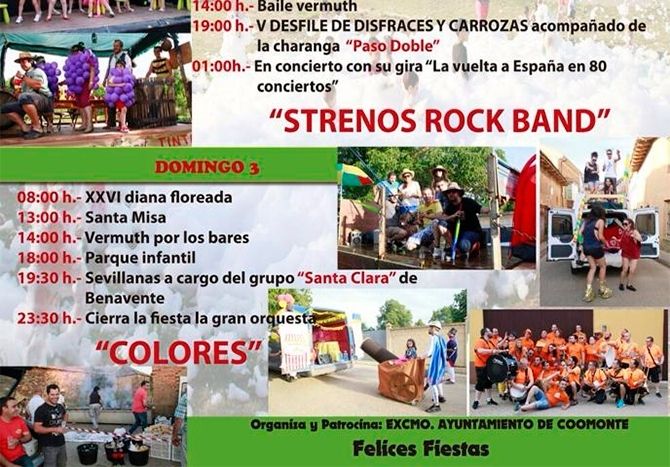 14:00 h.- Baile vermuth
19:00 h.- V DESFILE DE DISFRACES Y CARROZAS acompañado de la charanga "Paso Doble"
01:00h.- En concierto con su gira "La vuelta a España en 80 conciertos"

"STRENOS ROCK BAND"

DOMINGO 3

08:00 h.- XXVI diana floreada
13:00 h.- Santa Misa
14:00 h.- Vermuth por los bares
18:00 h.- Parque infantil
19:30 h.- Sevillanas a cargo del grupo "Santa Clara" de Benavente
23:30 h.- Cierra la fiesta la gran orquesta

"COLORES"

Organiza y Patrocina: EXCMO. AYUNTAMIENTO DE COOMONTE

Felices Fiestas